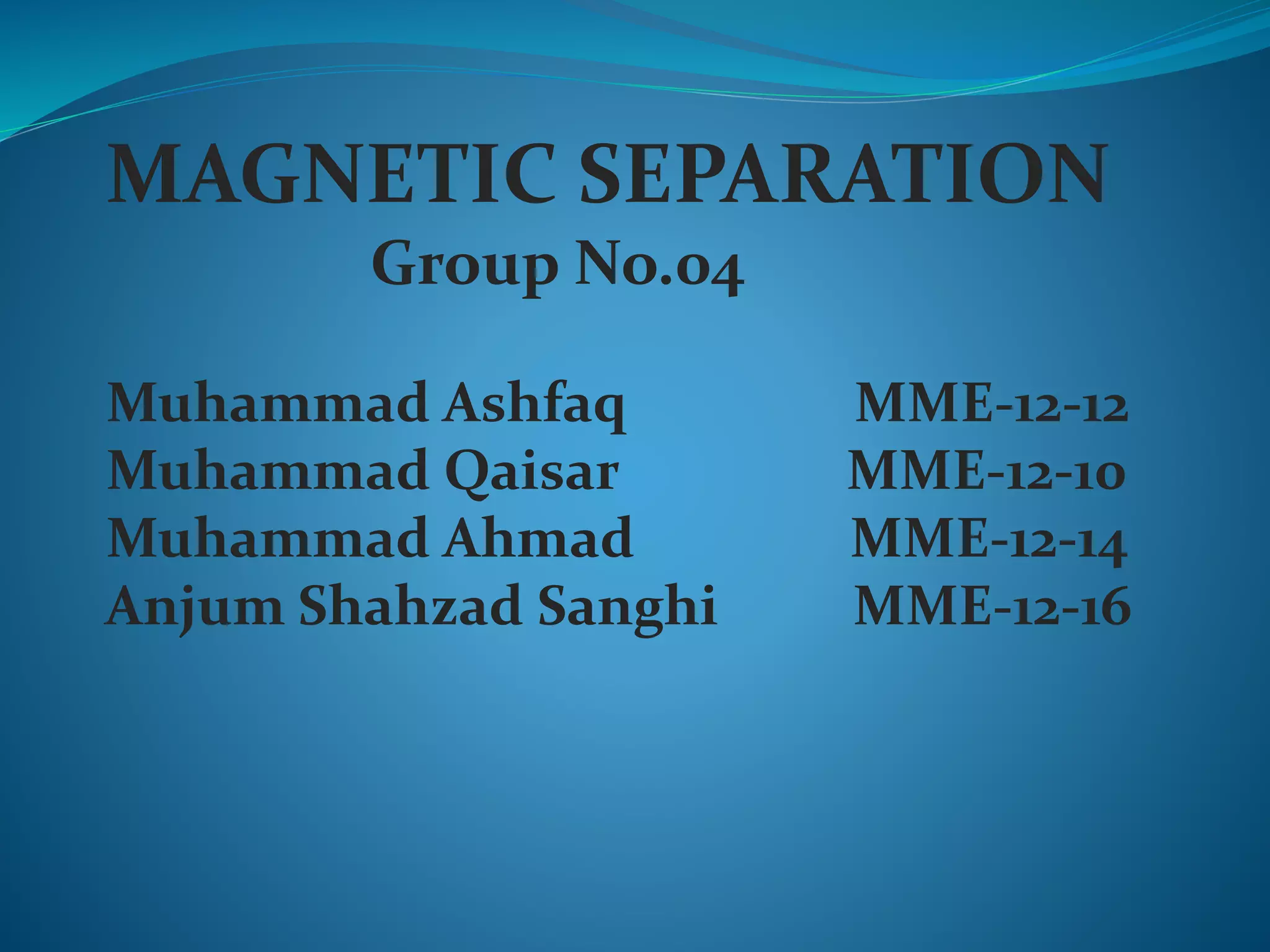 MAGNETIC SEPARATION
Group No.04

Muhammad Ashfaq MME-12-12
Muhammad Qaisar MME-12-10
Muhammad Ahmad MME-12-14
Anjum Shahzad Sanghi MME-12-16